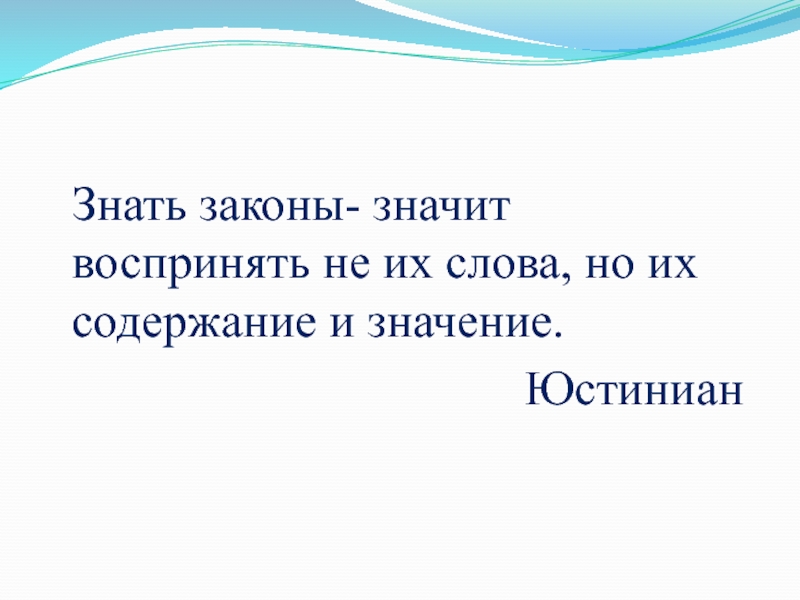 Знать законы- значит воспринять не их слова, но их содержание и значение.

Юстиниан